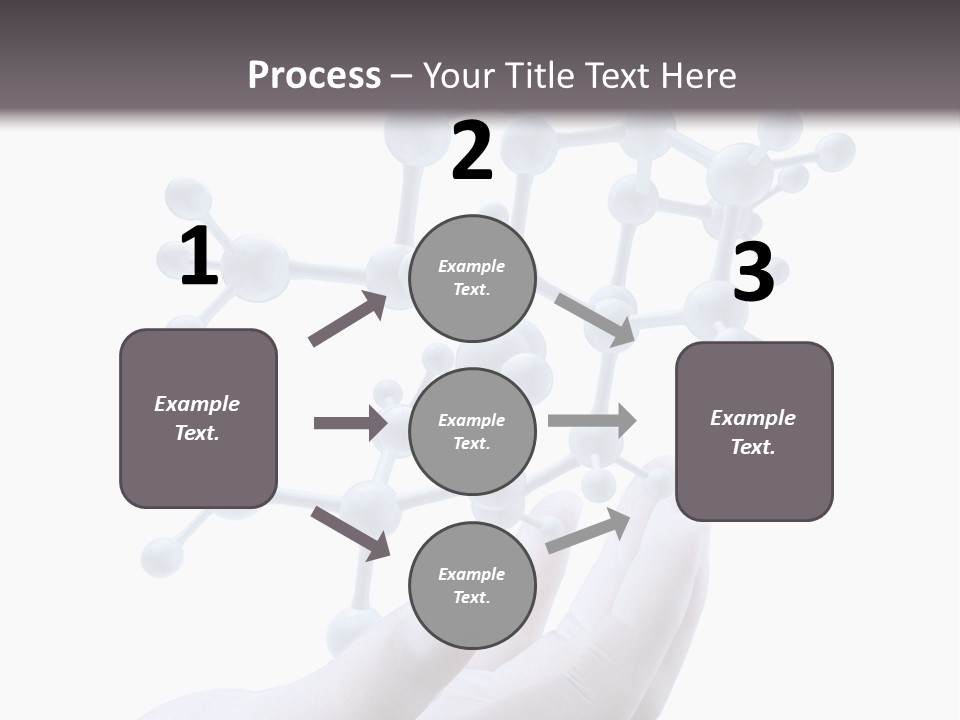 Process – Your Title Text Here

1

Example Text.

2

Example Text.

Example Text.

Example Text.

3

Example Text.